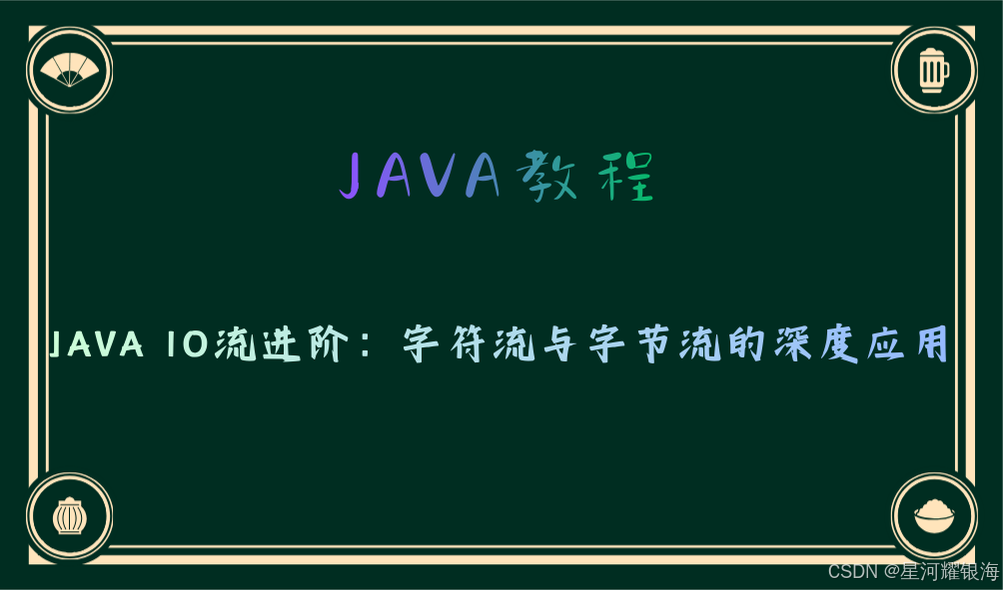 JAVA教程

JAVA IO流进阶：字符流与字节流的深度应用

CSDN @星河耀银海